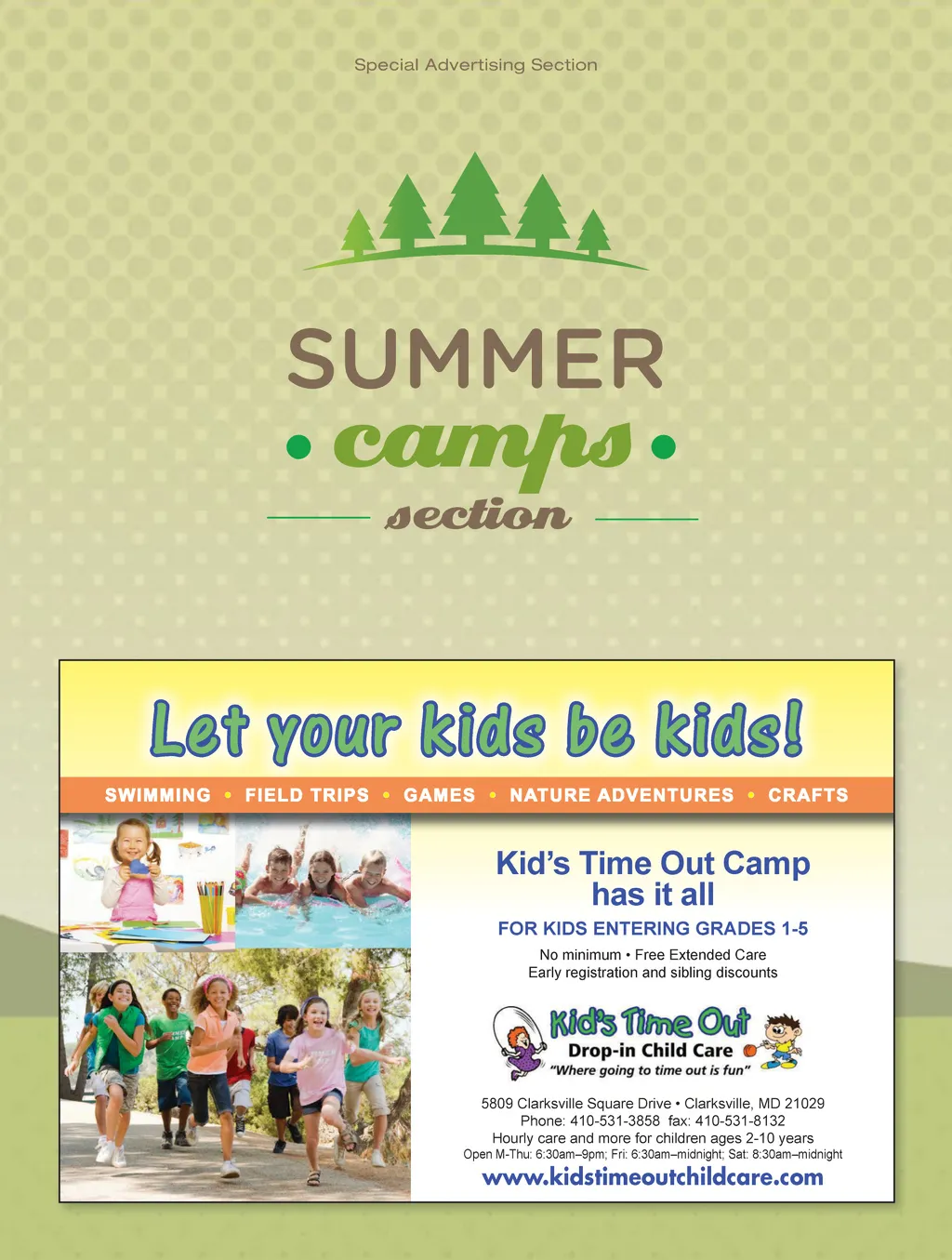 Special Advertising Section

SUMMER
• camps •
section

Let your kids be kids!

SWIMMING • FIELD TRIPS • GAMES • NATURE ADVENTURES • CRAFTS

Kid's Time Out Camp has it all

FOR KIDS ENTERING GRADES 1-5

No minimum • Free Extended Care
Early registration and sibling discounts

Kid's Time Out
Drop-in Child Care
"Where going to time out is fun"

5809 Clarksville Square Drive • Clarksville, MD 21029
Phone: 410-531-3858 fax: 410-531-8132
Hourly care and more for children ages 2-10 years
Open M-Thu: 6:30am–9pm; Fri: 6:30am–midnight; Sat: 8:30am–midnight
www.kidstimeoutchildcare.com